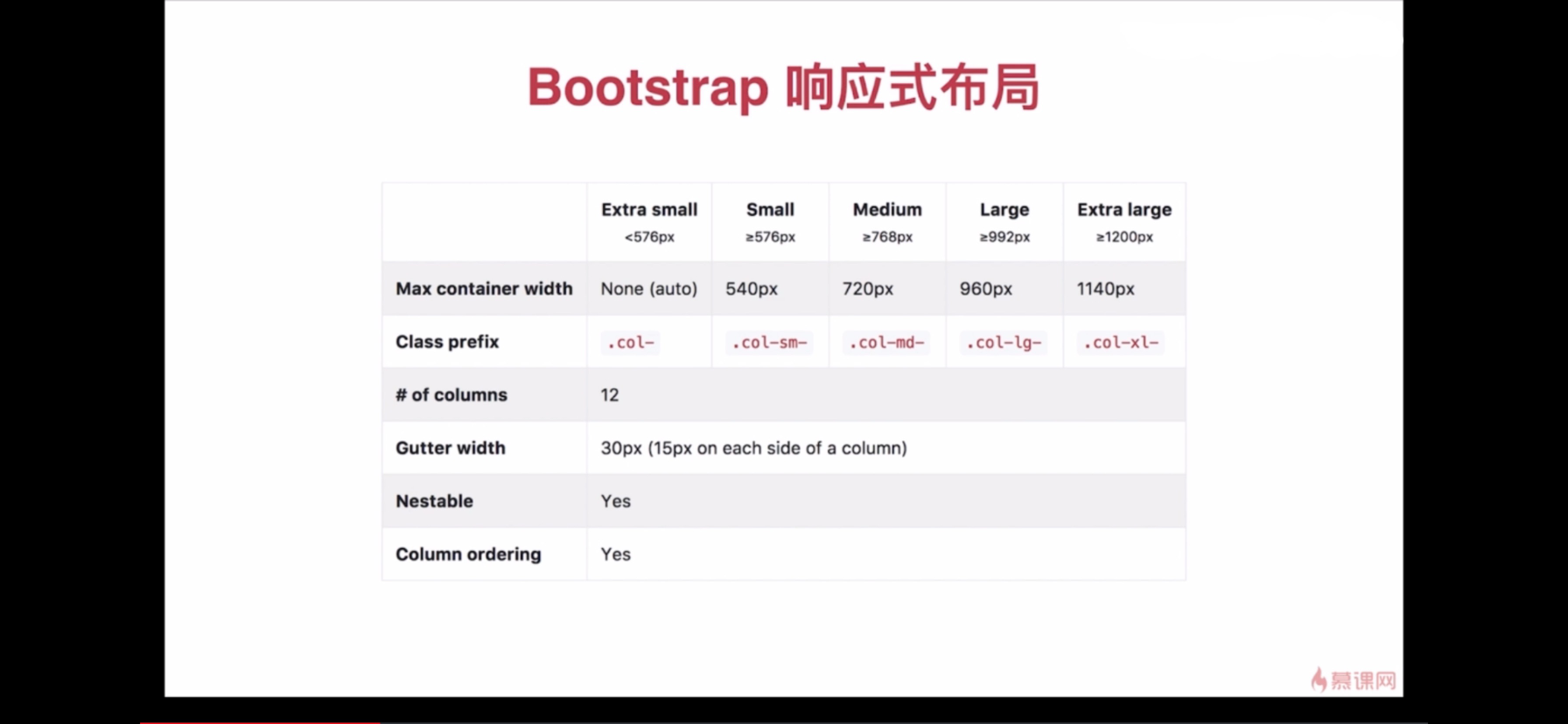 Bootstrap 响应式布局

| | Extra small <576px | Small ≥576px | Medium ≥768px | Large ≥992px | Extra large ≥1200px |
|---|---|---|---|---|---|
| Max container width | None (auto) | 540px | 720px | 960px | 1140px |
| Class prefix | .col- | .col-sm- | .col-md- | .col-lg- | .col-xl- |
| # of columns | 12 | | | | |
| Gutter width | 30px (15px on each side of a column) | | | | |
| Nestable | Yes | | | | |
| Column ordering | Yes | | | | |

慕课网